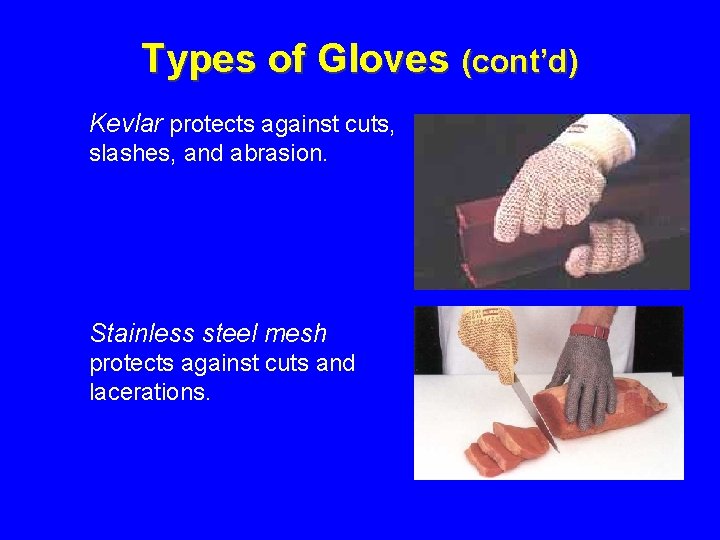 Types of Gloves (cont'd)

Kevlar protects against cuts, slashes, and abrasion.

Stainless steel mesh protects against cuts and lacerations.